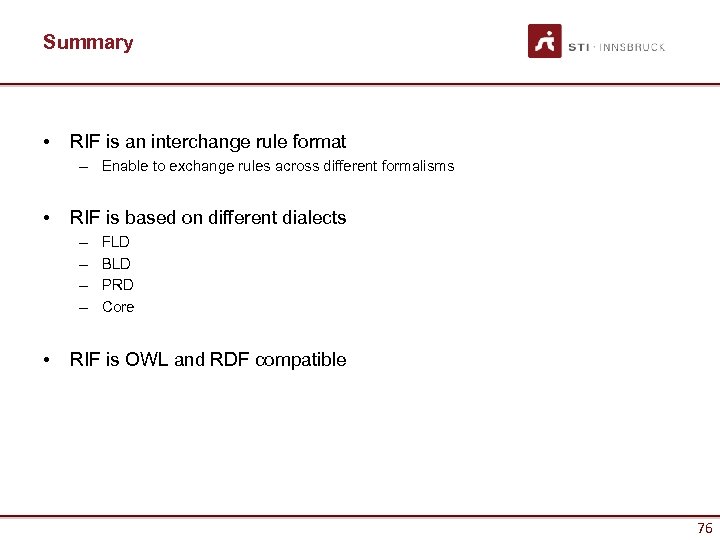 Summary

STI · INNSBRUCK

• RIF is an interchange rule format
– Enable to exchange rules across different formalisms

• RIF is based on different dialects
– FLD
– BLD
– PRD
– Core

• RIF is OWL and RDF compatible

76